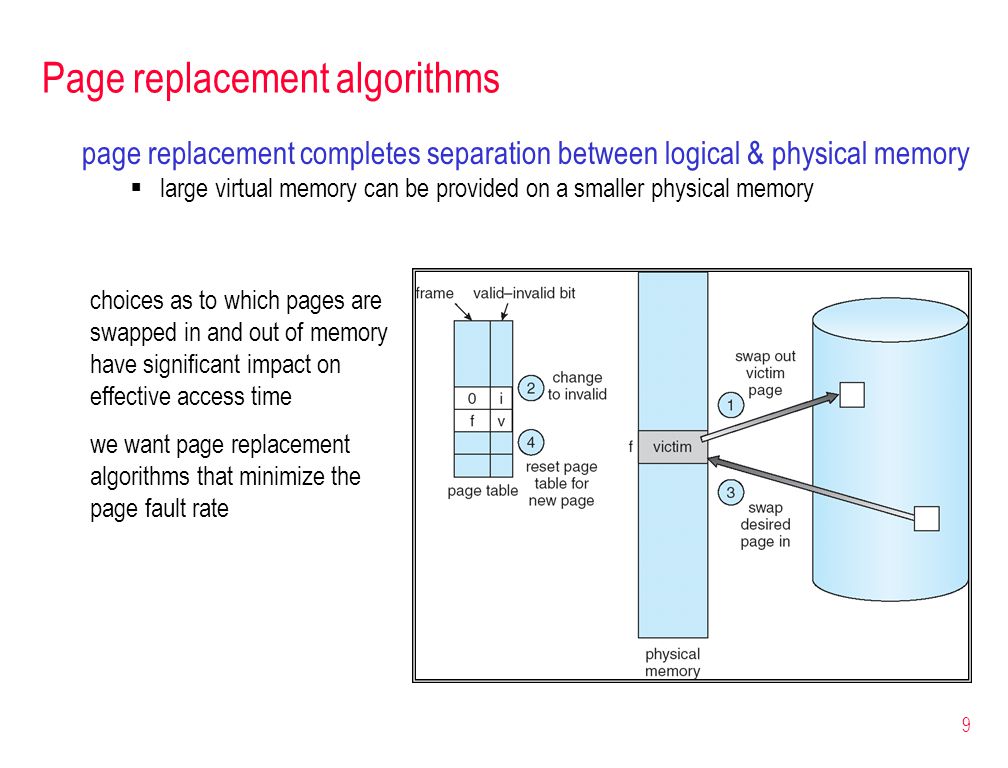 Page replacement algorithms

page replacement completes separation between logical & physical memory

▪ large virtual memory can be provided on a smaller physical memory

choices as to which pages are swapped in and out of memory have significant impact on effective access time

we want page replacement algorithms that minimize the page fault rate

frame
valid–invalid bit
0 i
f v
page table
2 change to invalid
4 reset page table for new page
f victim
physical memory
1 swap out victim page
3 swap desired page in

9